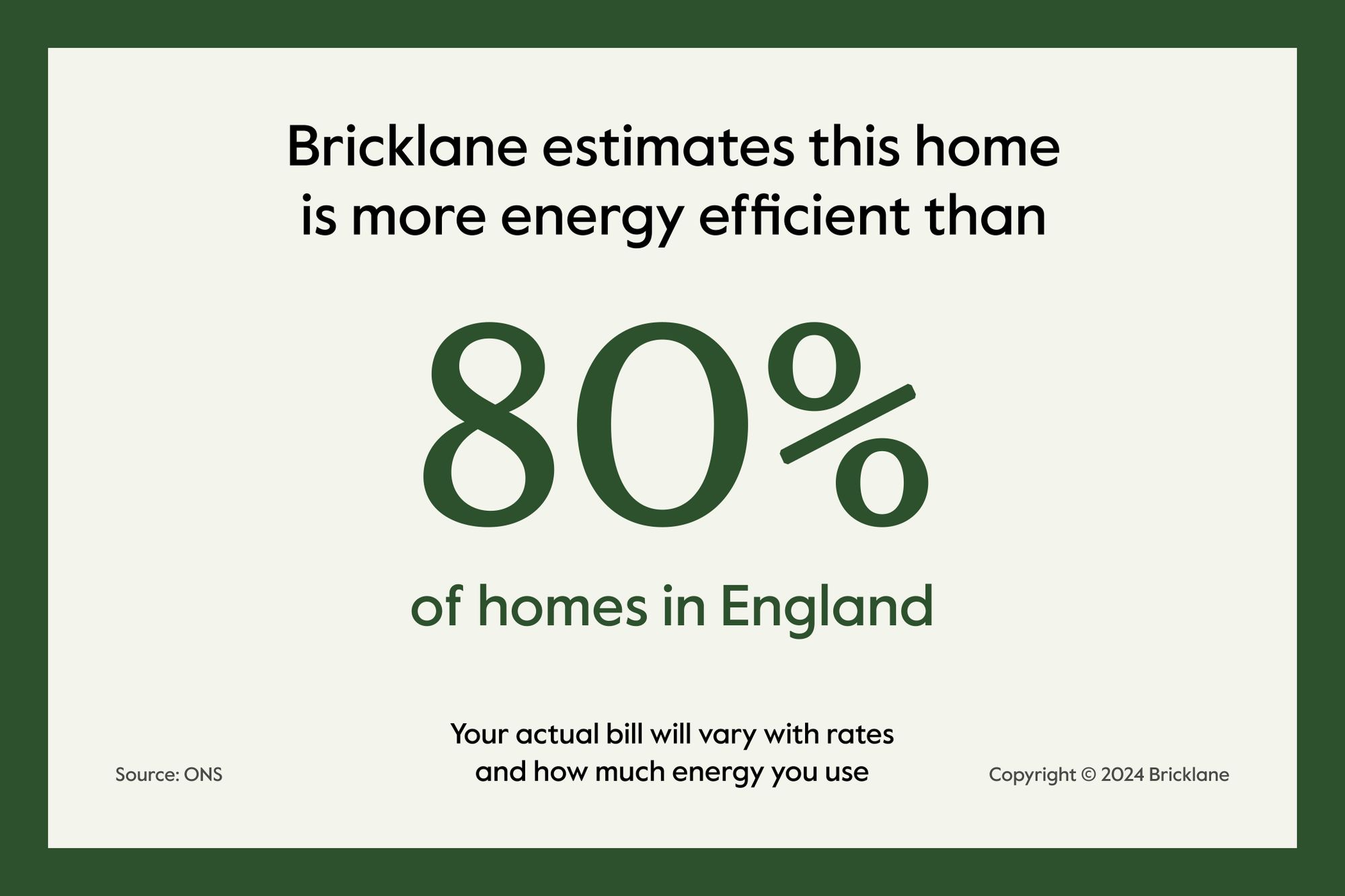 Bricklane estimates this home is more energy efficient than

80%

of homes in England

Your actual bill will vary with rates and how much energy you use

Source: ONS

Copyright © 2024 Bricklane